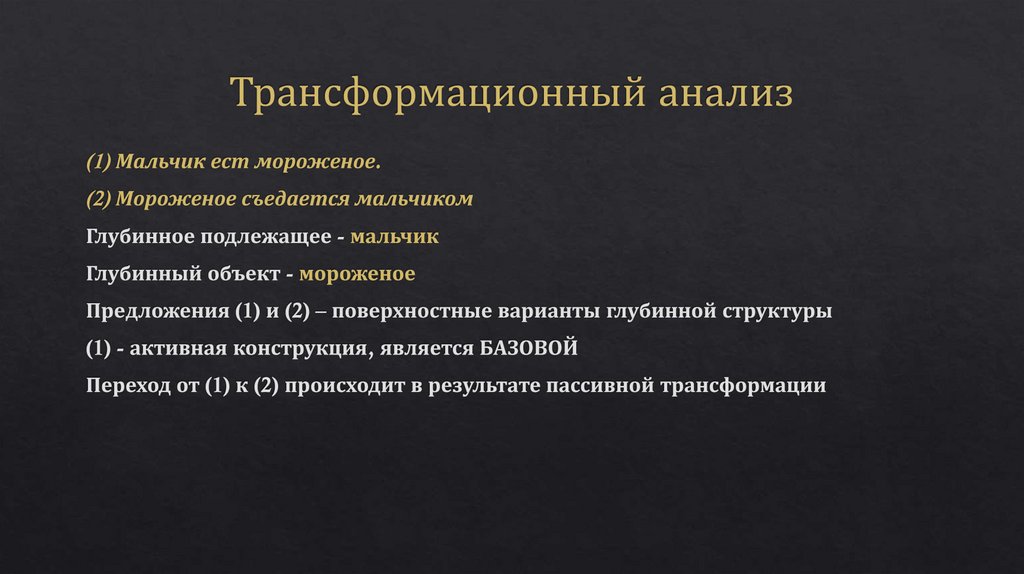 Трансформационный анализ

(1) Мальчик ест мороженое.

(2) Мороженое съедается мальчиком

Глубинное подлежащее - мальчик

Глубинный объект - мороженое

Предложения (1) и (2) – поверхностные варианты глубинной структуры

(1) - активная конструкция, является БАЗОВОЙ

Переход от (1) к (2) происходит в результате пассивной трансформации